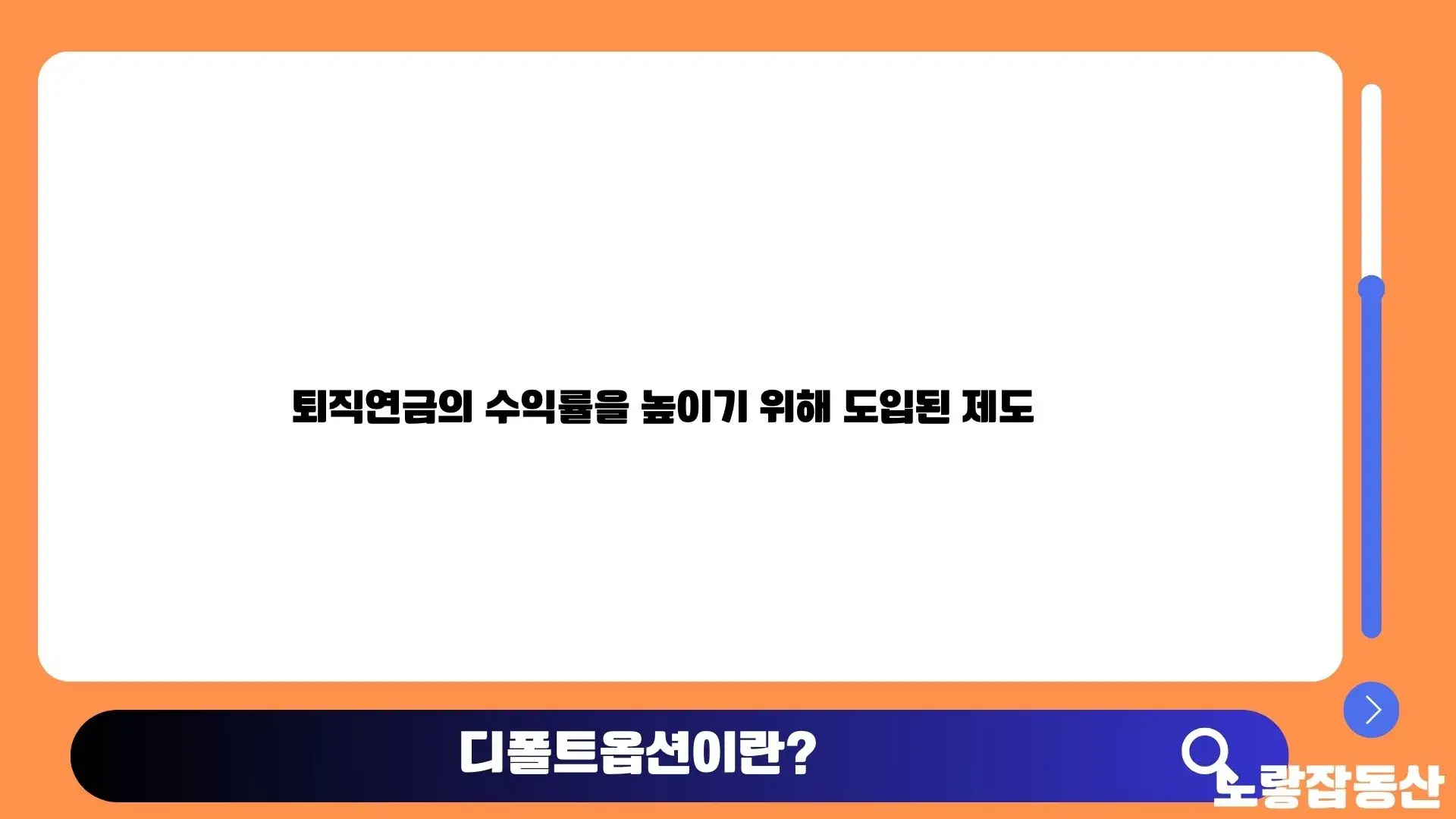 퇴직연금의 수익률을 높이기 위해 도입된 제도

디폴트옵션이란?

노랑잡동산